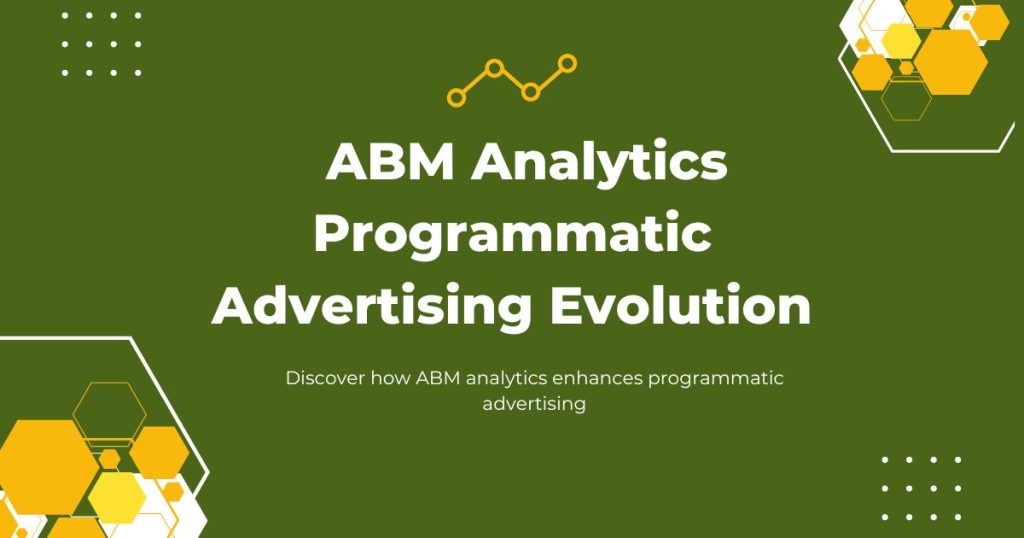 ABM Analytics Programmatic Advertising Evolution

Discover how ABM analytics enhances programmatic advertising